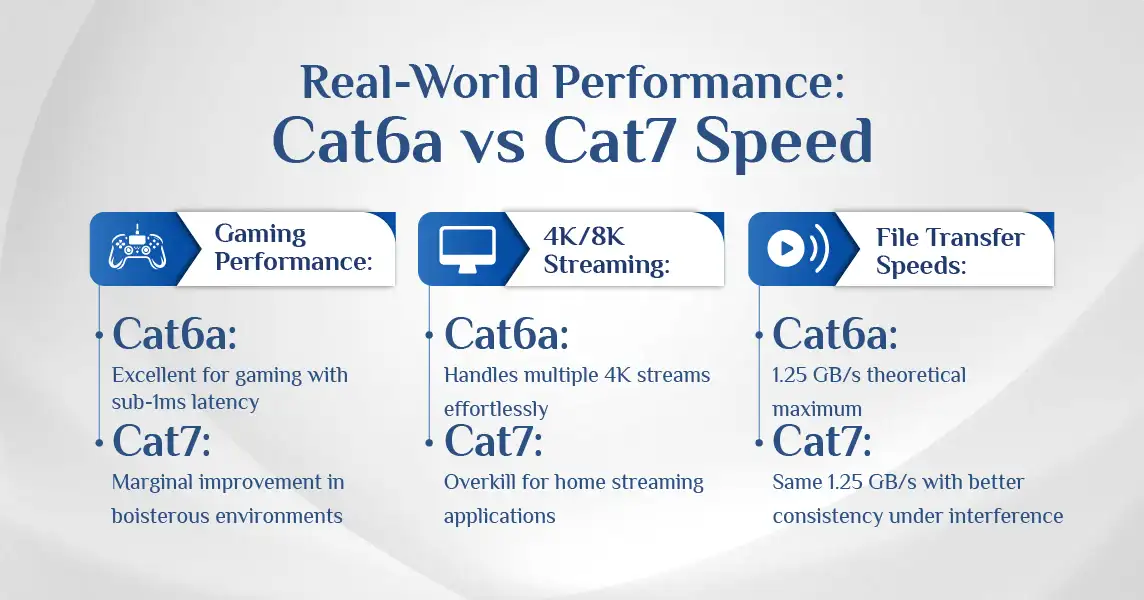 Real-World Performance:
Cat6a vs Cat7 Speed

Gaming Performance:

Cat6a:
Excellent for gaming with sub-1ms latency

Cat7:
Marginal improvement in boisterous environments

4K/8K Streaming:

Cat6a:
Handles multiple 4K streams effortlessly

Cat7:
Overkill for home streaming applications

File Transfer Speeds:

Cat6a:
1.25 GB/s theoretical maximum

Cat7:
Same 1.25 GB/s with better consistency under interference